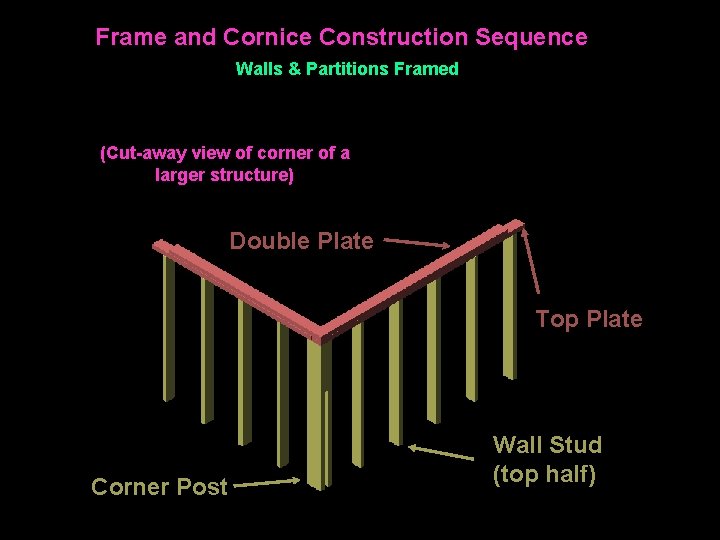 Frame and Cornice Construction Sequence

Walls & Partitions Framed

(Cut-away view of corner of a larger structure)

Double Plate

Top Plate

Wall Stud (top half)

Corner Post